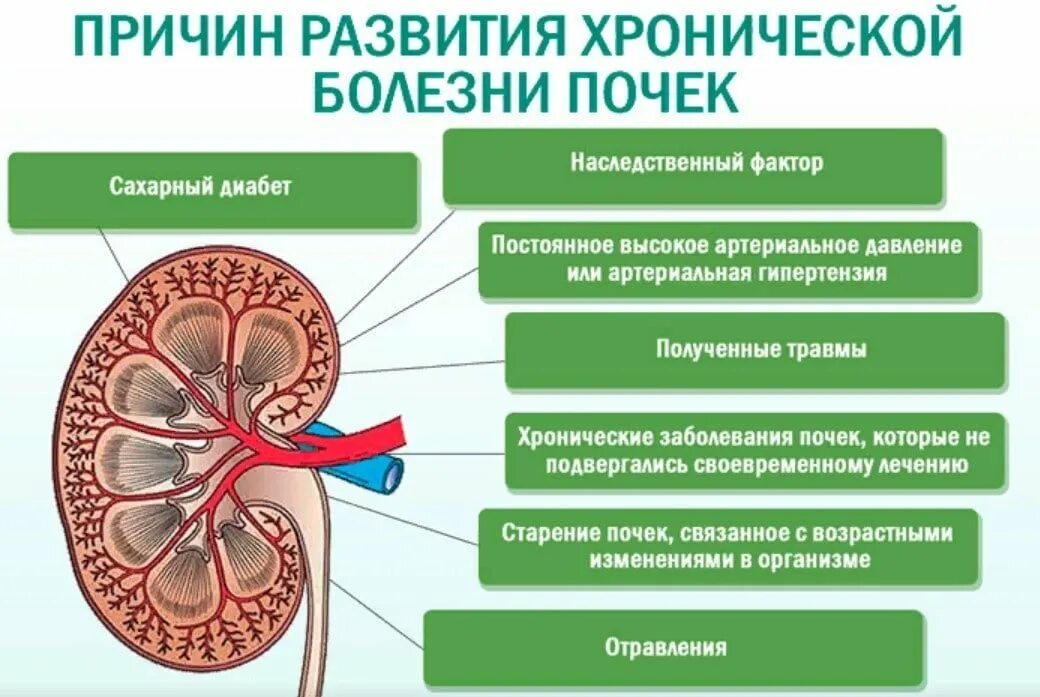 ПРИЧИН РАЗВИТИЯ ХРОНИЧЕСКОЙ БОЛЕЗНИ ПОЧЕК

Сахарный диабет

Наследственный фактор

Постоянное высокое артериальное давление или артериальная гипертензия

Полученные травмы

Хронические заболевания почек, которые не подвергались своевременному лечению

Старение почек, связанное с возрастными изменениями в организме

Отравления